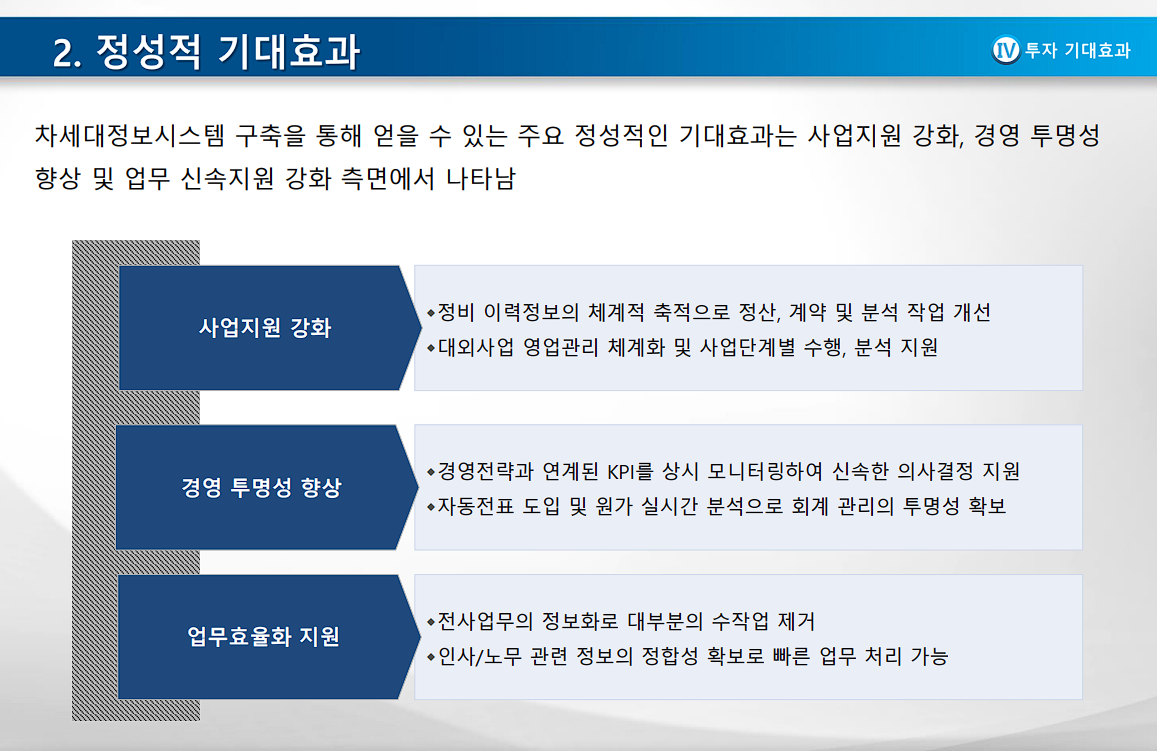 2. 정성적 기대효과

IV 투자 기대효과

차세대정보시스템 구축을 통해 얻을 수 있는 주요 정성적인 기대효과는 사업지원 강화, 경영 투명성 향상 및 업무 신속지원 강화 측면에서 나타남

사업지원 강화

◆정비 이력정보의 체계적 축적으로 정산, 계약 및 분석 작업 개선
◆대외사업 영업관리 체계화 및 사업단계별 수행, 분석 지원

경영 투명성 향상

◆경영전략과 연계된 KPI를 상시 모니터링하여 신속한 의사결정 지원
◆자동전표 도입 및 원가 실시간 분석으로 회계 관리의 투명성 확보

업무효율화 지원

◆전사업무의 정보화로 대부분의 수작업 제거
◆인사/노무 관련 정보의 정합성 확보로 빠른 업무 처리 가능